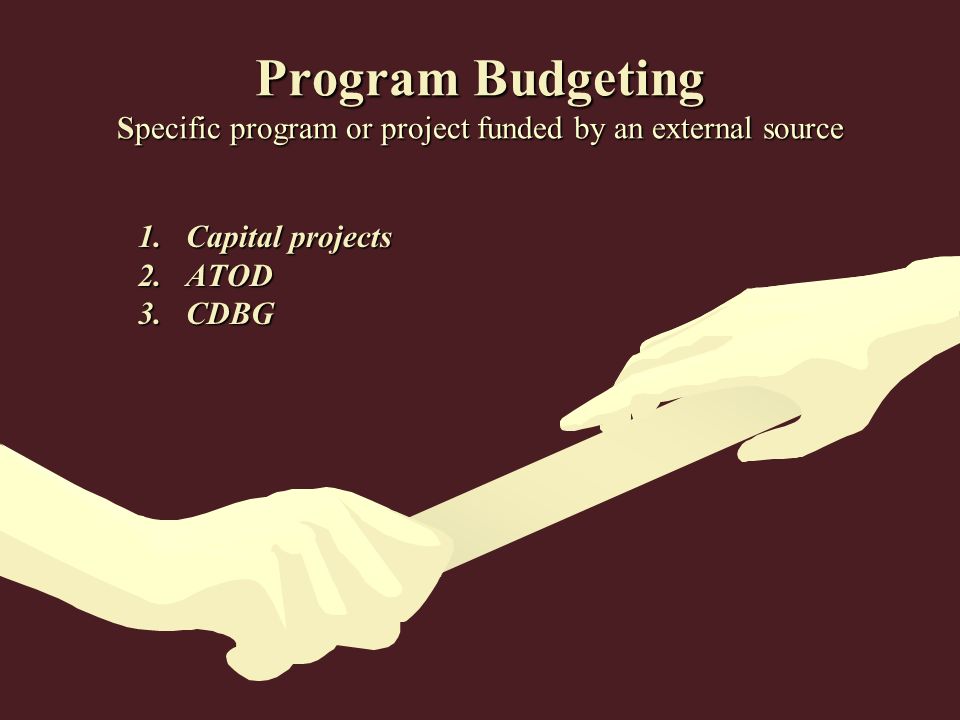 Program Budgeting
Specific program or project funded by an external source

1. Capital projects
2. ATOD
3. CDBG